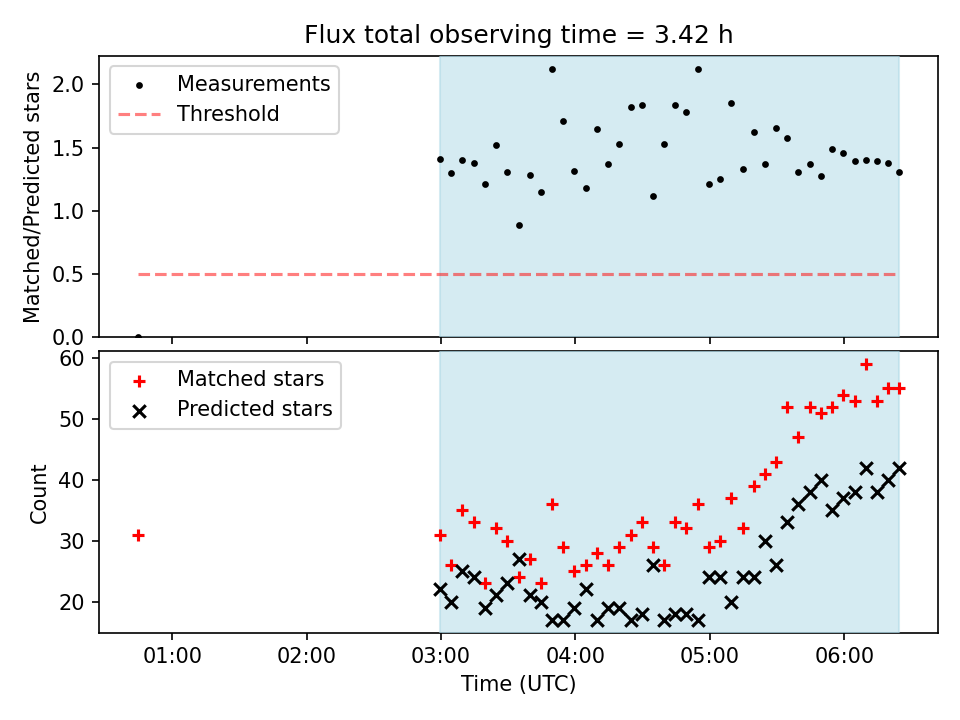 Flux total observing time = 3.42 h

Measurements
Threshold

Matched/Predicted stars

2.0
1.5
1.0
0.5
0.0

Matched stars
Predicted stars

Count

60
50
40
30
20

01:00
02:00
03:00
04:00
05:00
06:00

Time (UTC)